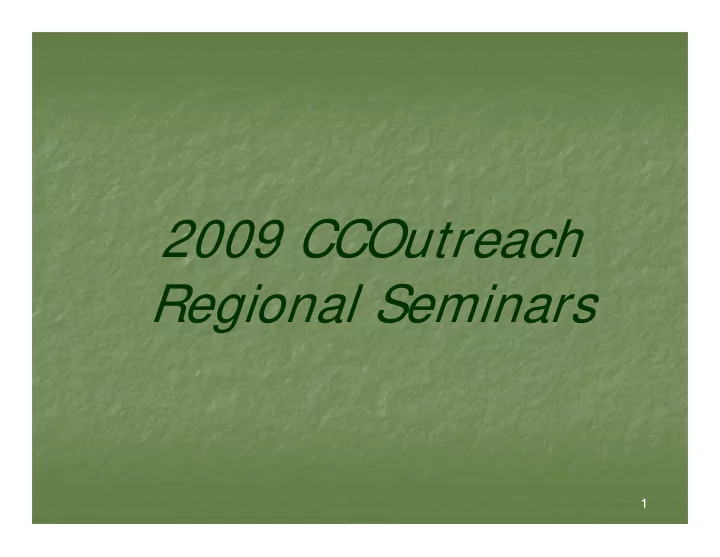 2009 CCOutreach Regional Seminars

1